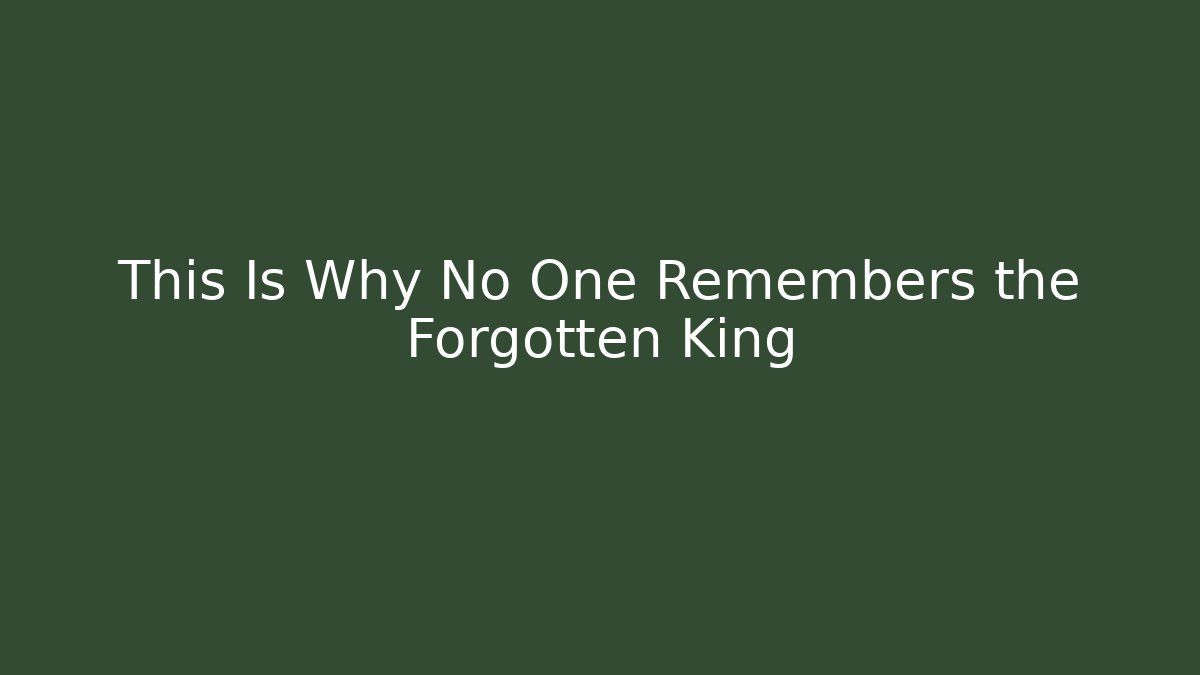 This Is Why No One Remembers the Forgotten King